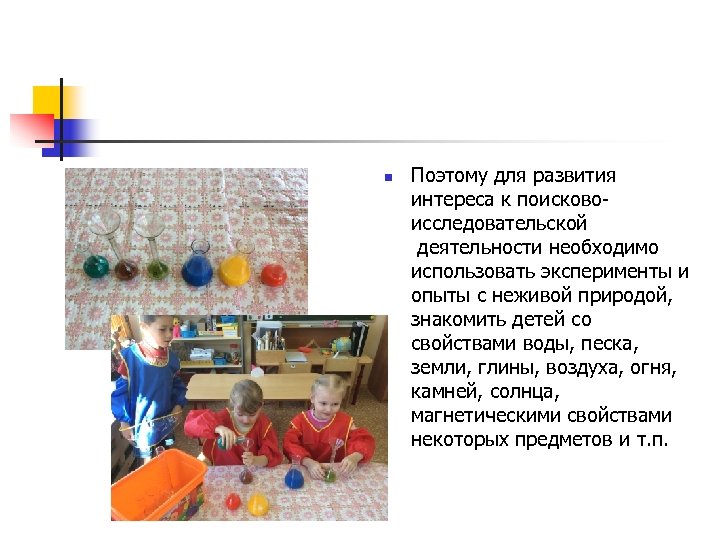 Поэтому для развития интереса к поисково-исследовательской деятельности необходимо использовать эксперименты и опыты с неживой природой, знакомить детей со свойствами воды, песка, земли, глины, воздуха, огня, камней, солнца, магнетическими свойствами некоторых предметов и т.п.